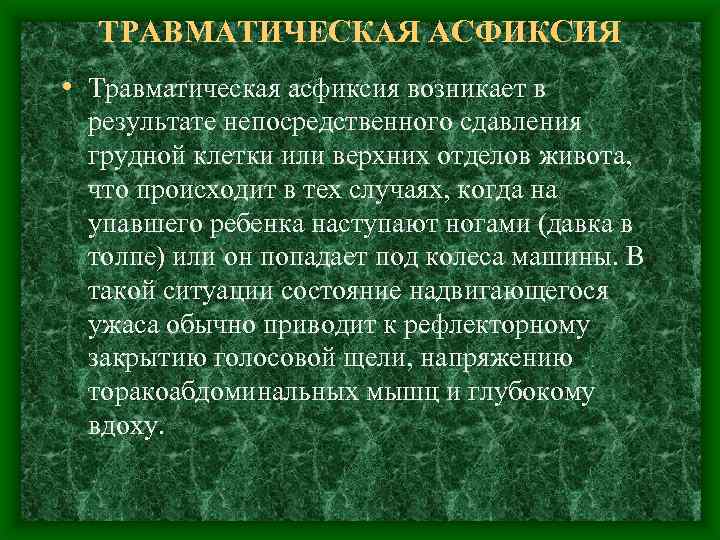 ТРАВМАТИЧЕСКАЯ АСФИКСИЯ

• Травматическая асфиксия возникает в результате непосредственного сдавления грудной клетки или верхних отделов живота, что происходит в тех случаях, когда на упавшего ребенка наступают ногами (давка в толпе) или он попадает под колеса машины. В такой ситуации состояние надвигающегося ужаса обычно приводит к рефлекторному закрытию голосовой щели, напряжению торакоабдоминальных мышц и глубокому вдоху.